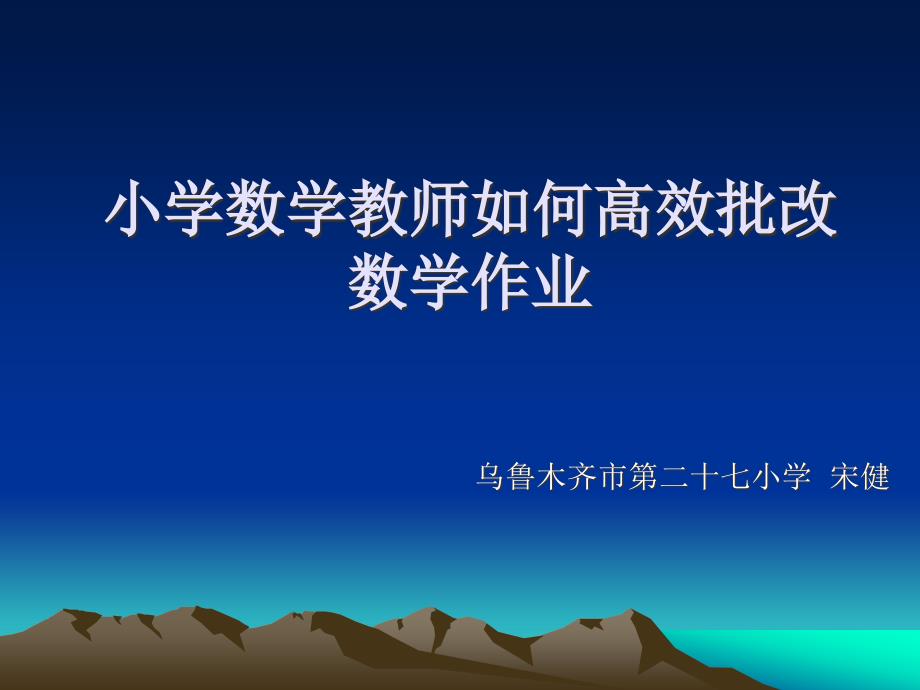 小学数学教师如何高效批改数学作业

乌鲁木齐市第二十七小学 宋健